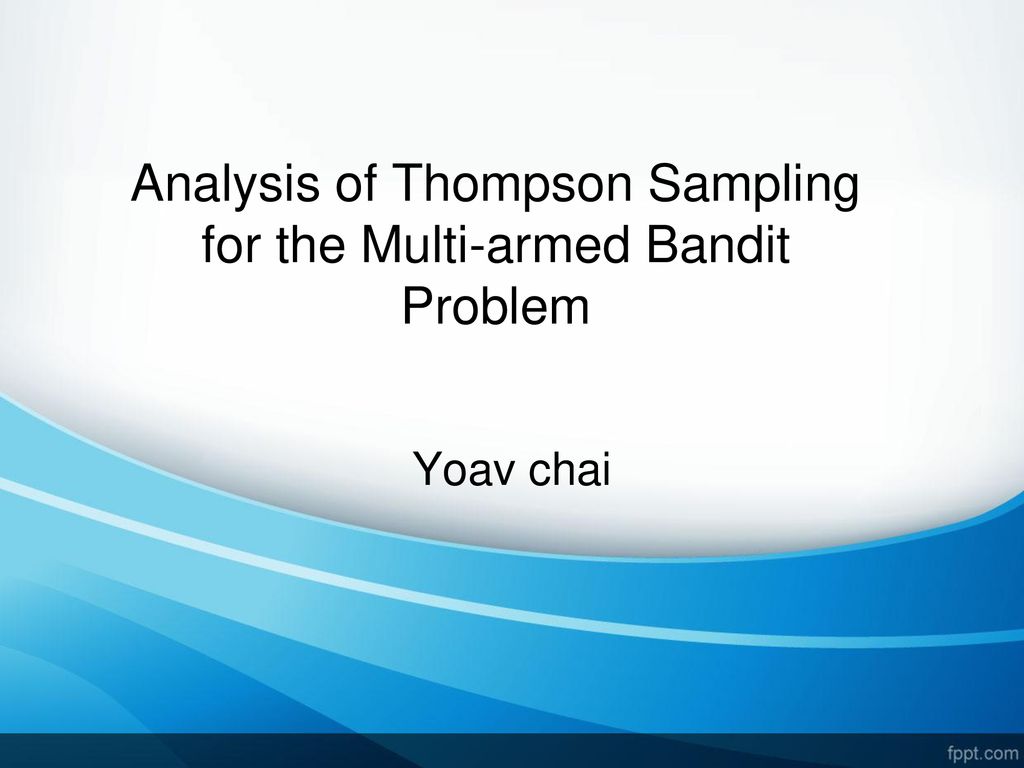 Analysis of Thompson Sampling for the Multi-armed Bandit Problem

Yoav chai

fppt.com